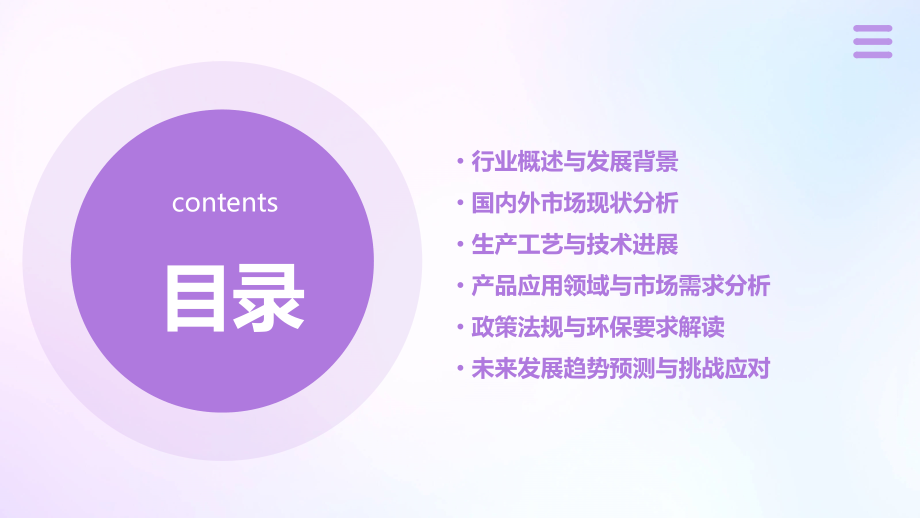 contents

目录

• 行业概述与发展背景
• 国内外市场现状分析
• 生产工艺与技术进展
• 产品应用领域与市场需求分析
• 政策法规与环保要求解读
• 未来发展趋势预测与挑战应对